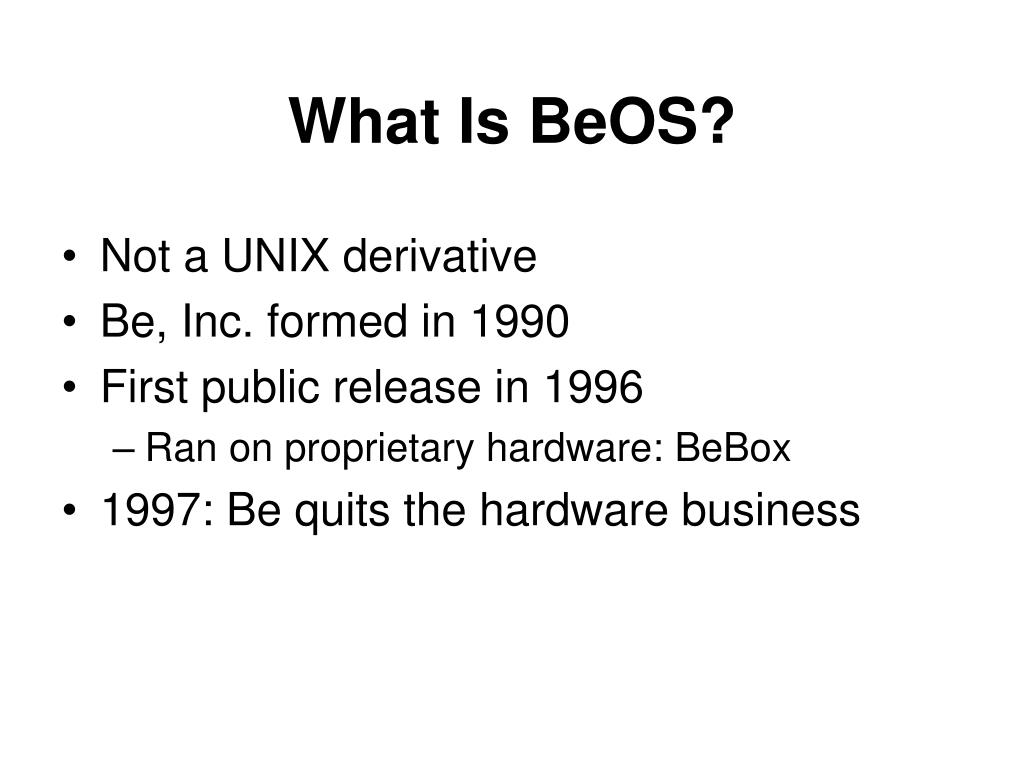 What Is BeOS?

• Not a UNIX derivative
• Be, Inc. formed in 1990
• First public release in 1996
– Ran on proprietary hardware: BeBox
• 1997: Be quits the hardware business